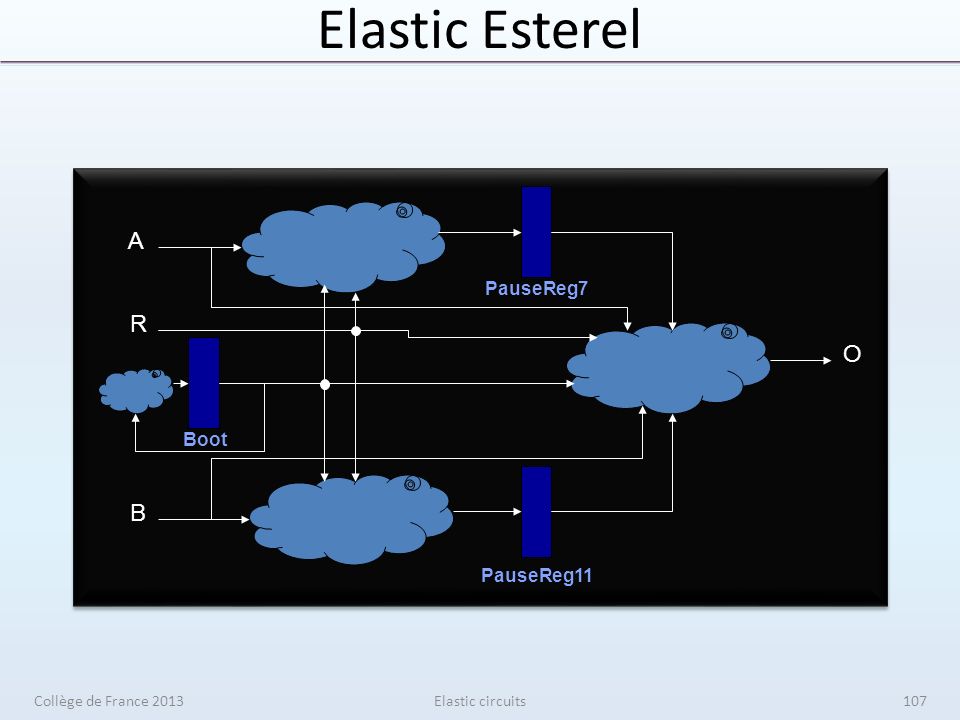 Elastic Esterel

A

PauseReg7

R

O

Boot

B

PauseReg11

Collège de France 2013

Elastic circuits

107